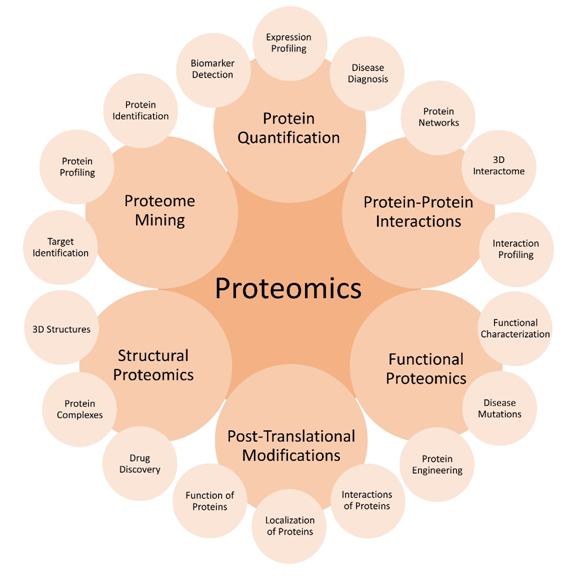 Proteomics

Protein Quantification

Biomarker Detection

Expression Profiling

Disease Diagnosis

Protein-Protein Interactions

Protein Networks

3D Interactome

Interaction Profiling

Functional Proteomics

Functional Characterization

Disease Mutations

Protein Engineering

Post-Translational Modifications

Interactions of Proteins

Localization of Proteins

Function of Proteins

Structural Proteomics

Drug Discovery

Protein Complexes

3D Structures

Proteome Mining

Target Identification

Protein Profiling

Protein Identification